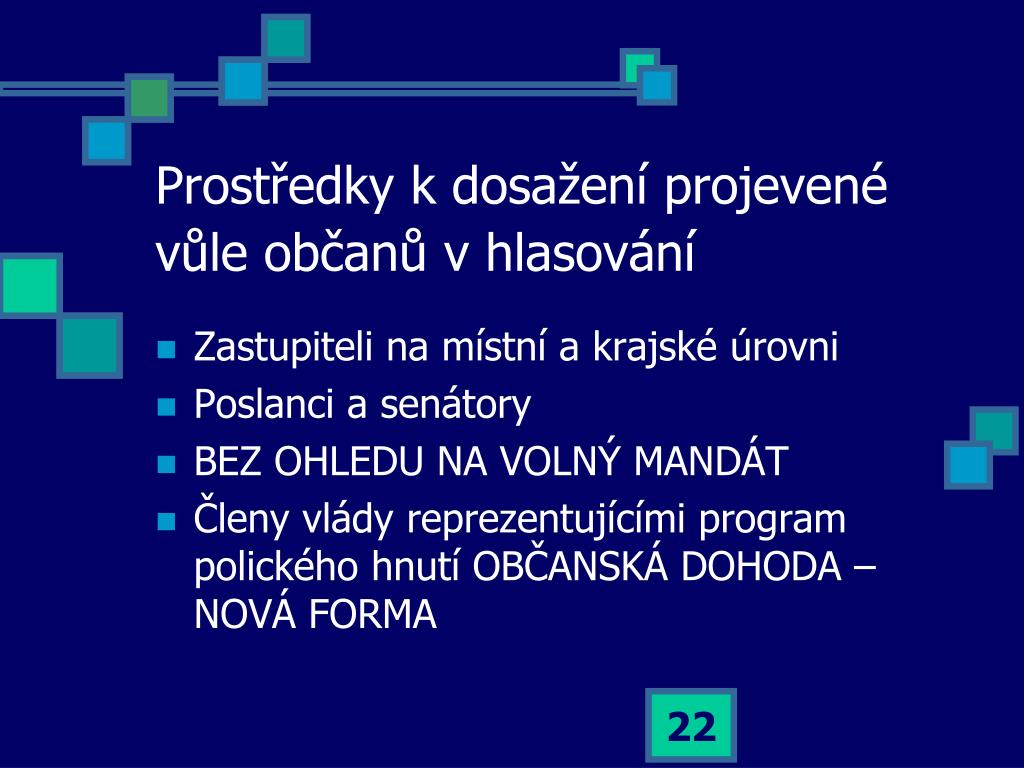 Prostředky k dosažení projevené vůle občanů v hlasování

- Zastupiteli na místní a krajské úrovni
- Poslanci a senátory
- BEZ OHLEDU NA VOLNÝ MANDÁT
- Členy vlády reprezentujícími program polického hnutí OBČANSKÁ DOHODA – NOVÁ FORMA

22